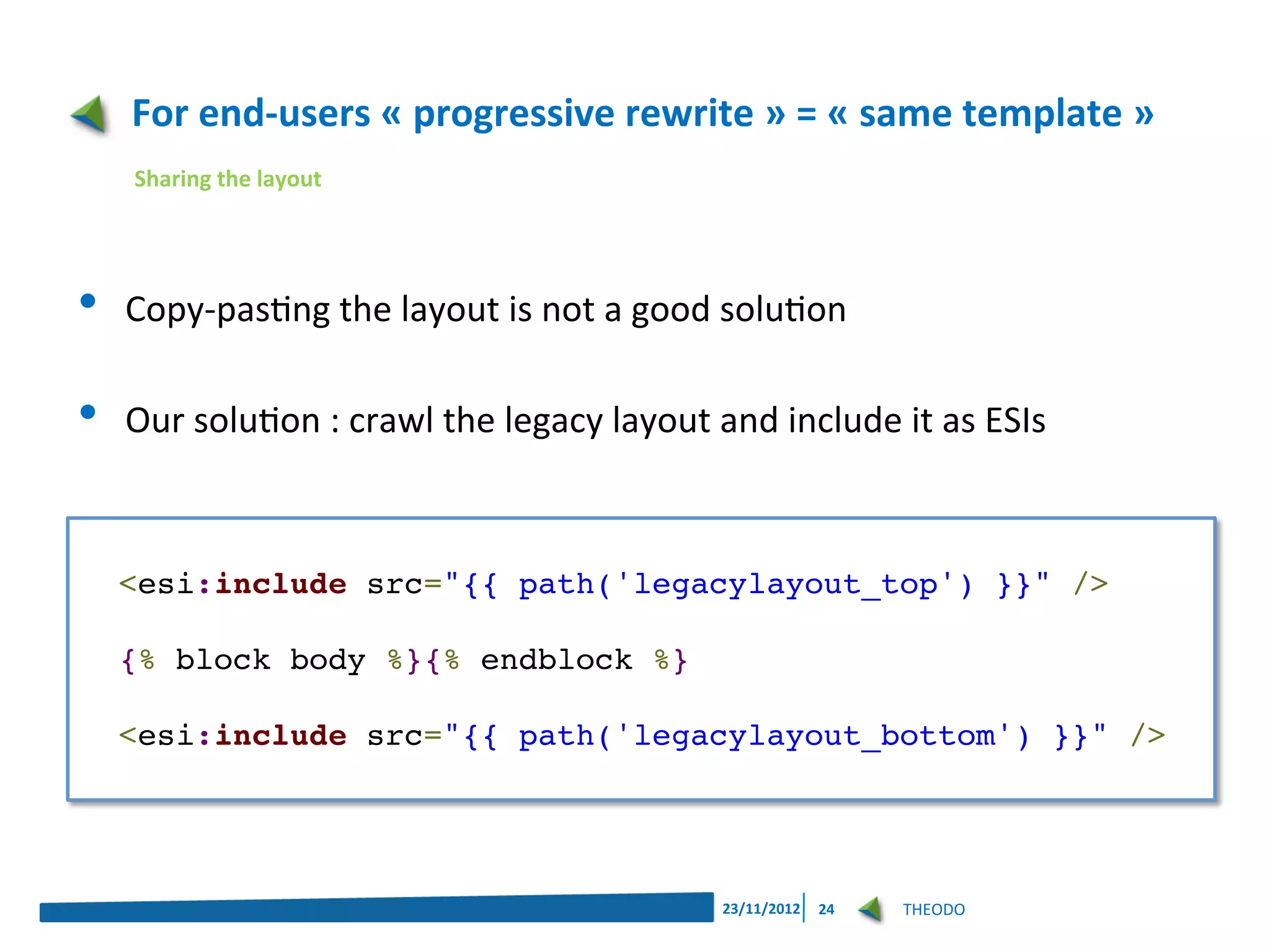 For end-users « progressive rewrite » = « same template »

Sharing the layout

• Copy-pasting the layout is not a good solution

• Our solution : crawl the legacy layout and include it as ESIs

<esi:include src="{{ path('legacylayout_top') }}" />

{% block body %}{% endblock %}

<esi:include src="{{ path('legacylayout_bottom') }}" />

23/11/2012 24 THEODO